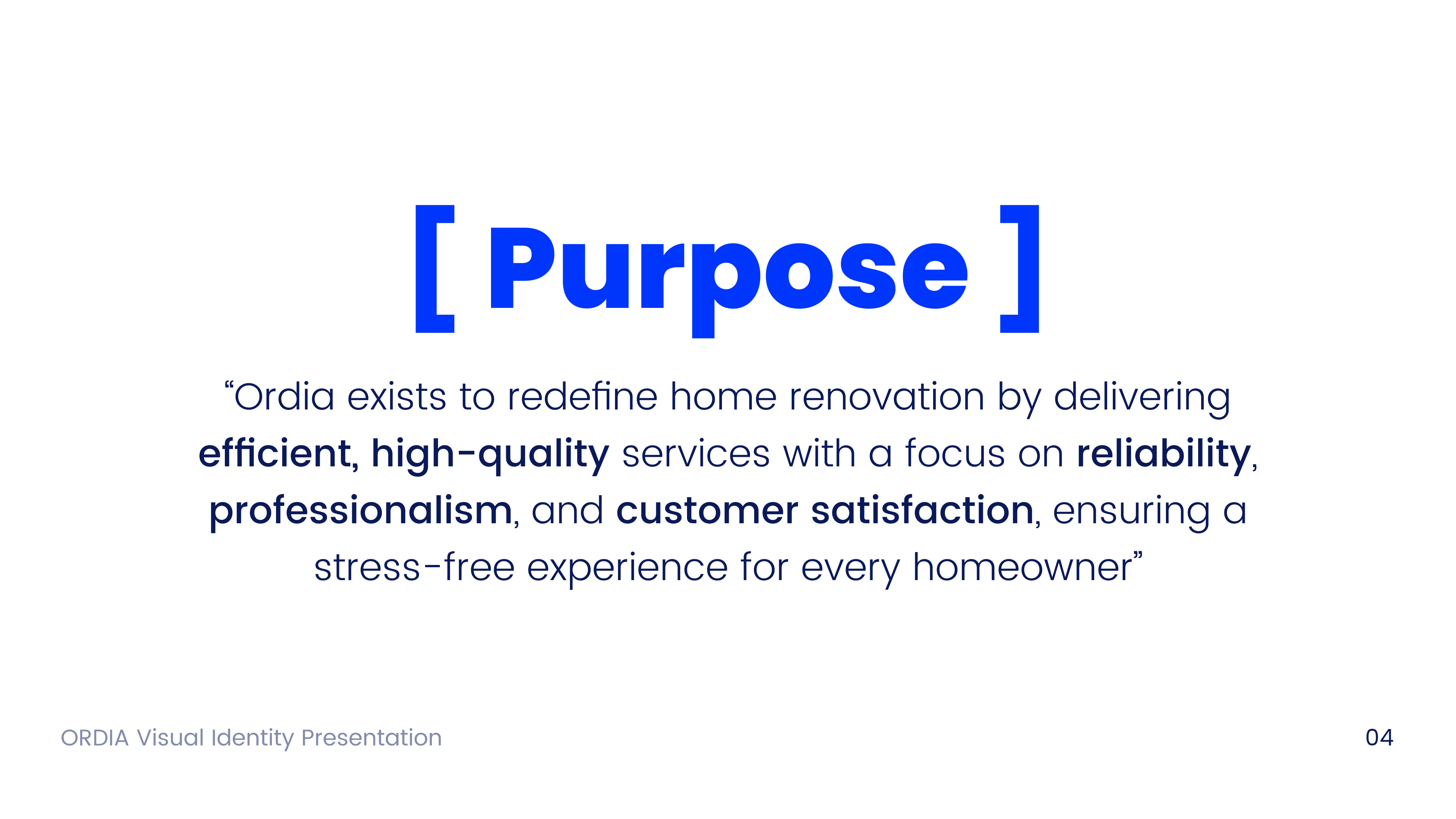 [ Purpose ]

“Ordia exists to redefine home renovation by delivering efficient, high-quality services with a focus on reliability, professionalism, and customer satisfaction, ensuring a stress-free experience for every homeowner”

ORDIA Visual Identity Presentation

04